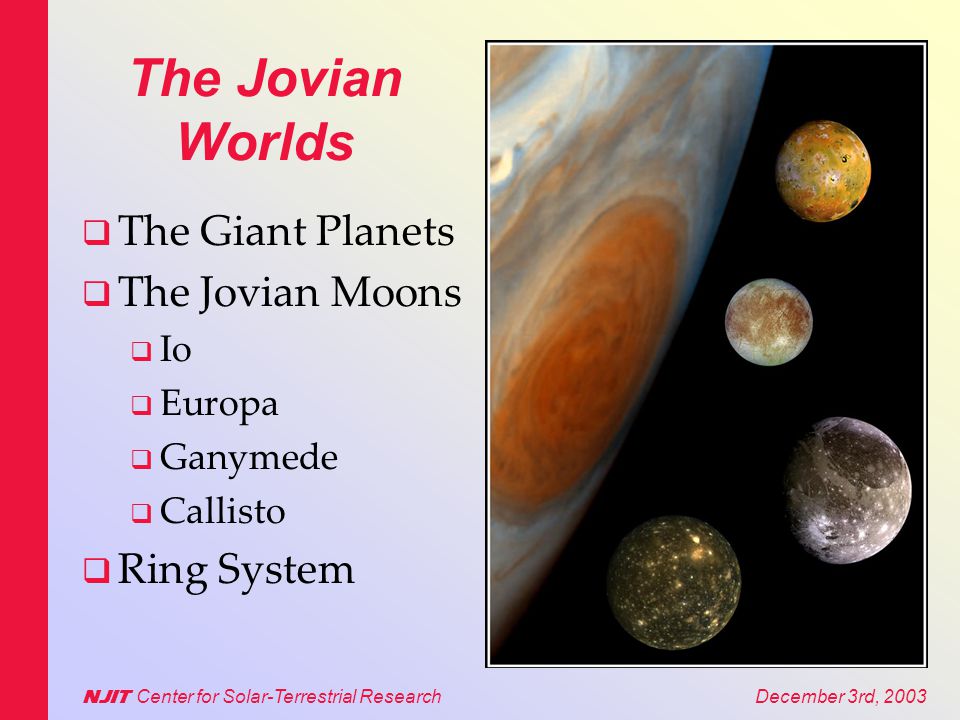 The Jovian Worlds

❑ The Giant Planets
❑ The Jovian Moons
❑ Io
❑ Europa
❑ Ganymede
❑ Callisto
❑ Ring System

NJIT Center for Solar-Terrestrial Research

December 3rd, 2003